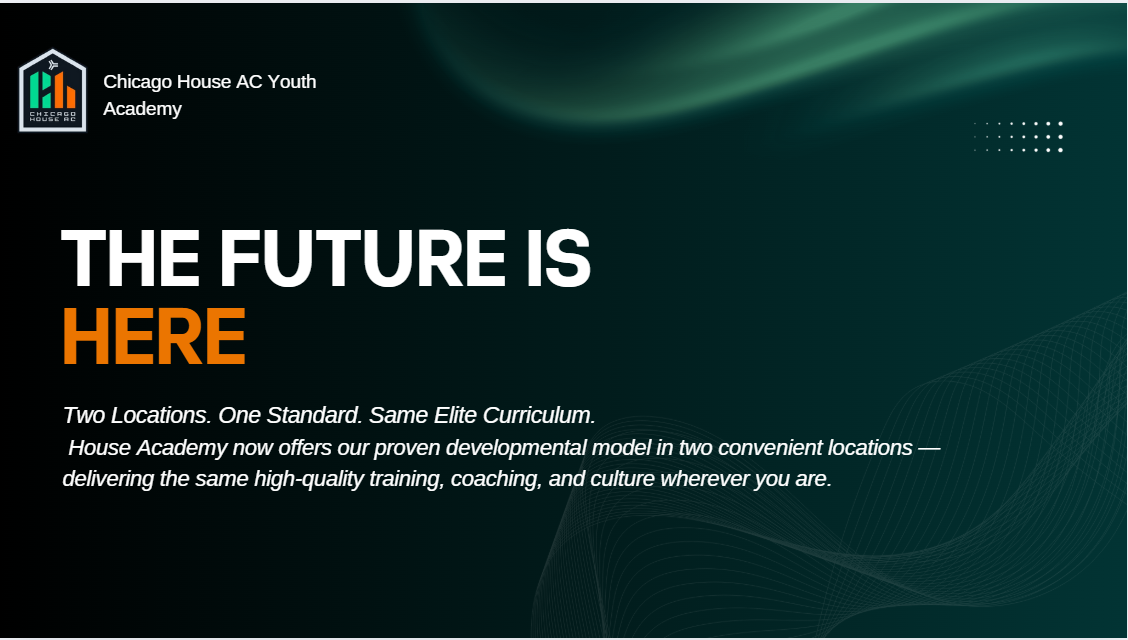 CHICAGO HOUSE AC

Chicago House AC Youth Academy

THE FUTURE IS HERE

Two Locations. One Standard. Same Elite Curriculum.
House Academy now offers our proven developmental model in two convenient locations — delivering the same high-quality training, coaching, and culture wherever you are.